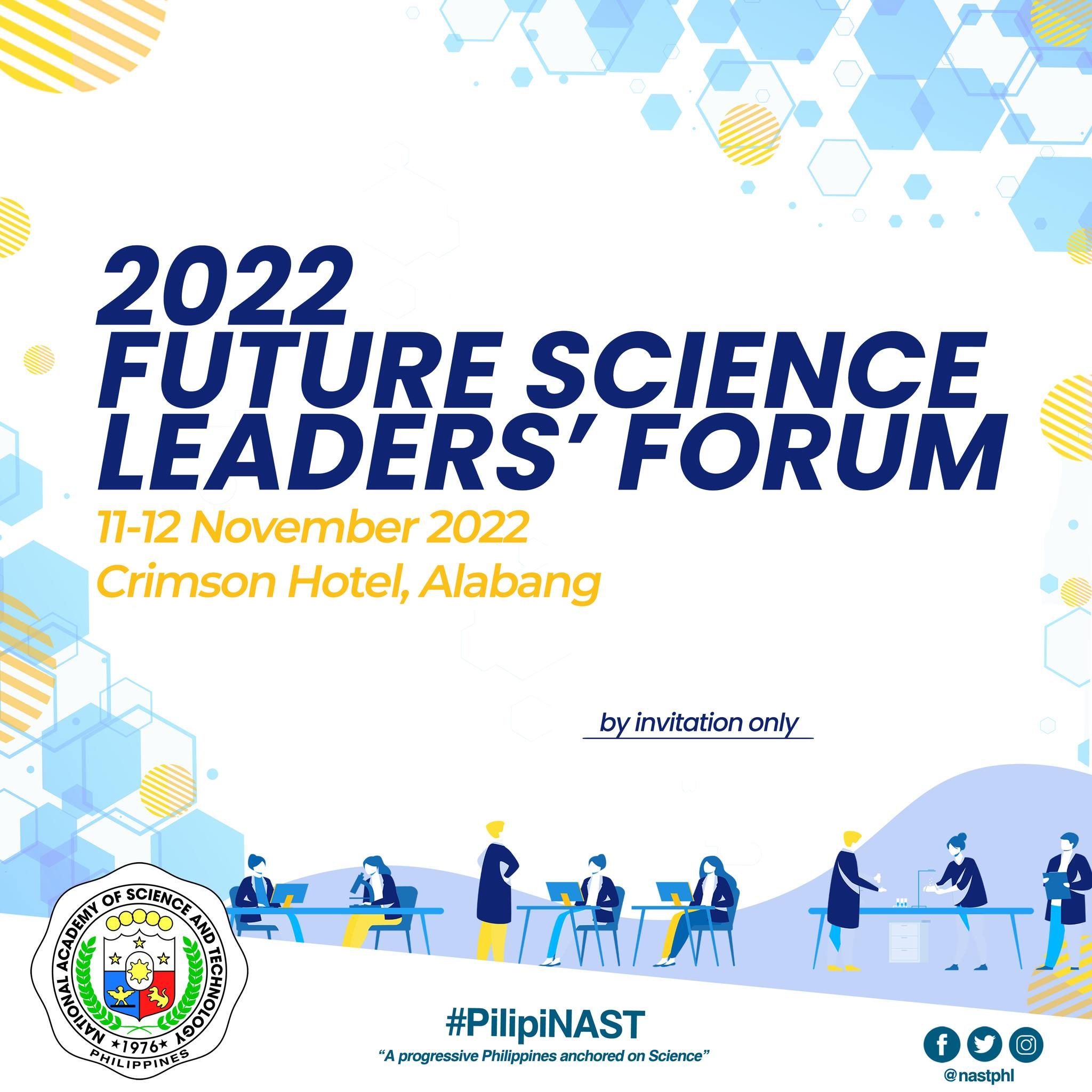 2022
FUTURE SCIENCE LEADERS' FORUM
11-12 November 2022
Crimson Hotel, Alabang

by invitation only

NATIONAL ACADEMY OF SCIENCE AND TECHNOLOGY
★1976★
PHILIPPINES

#PilipiNAST
"A progressive Philippines anchored on Science"

@nastphl